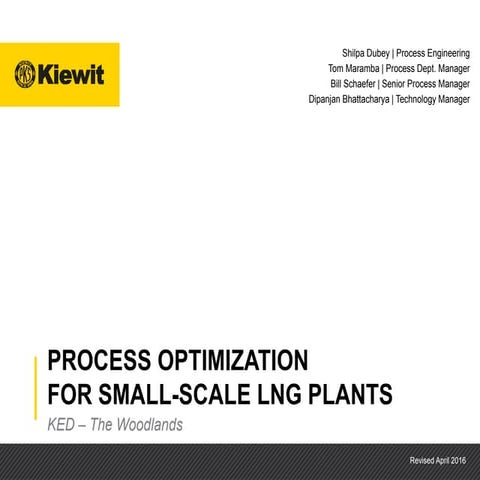 PKS Kiewit

Shilpa Dubey | Process Engineering
Tom Maramba | Process Dept. Manager
Bill Schaefer | Senior Process Manager
Dipanjan Bhattacharya | Technology Manager

PROCESS OPTIMIZATION
FOR SMALL-SCALE LNG PLANTS

KED – The Woodlands

Revised April 2016